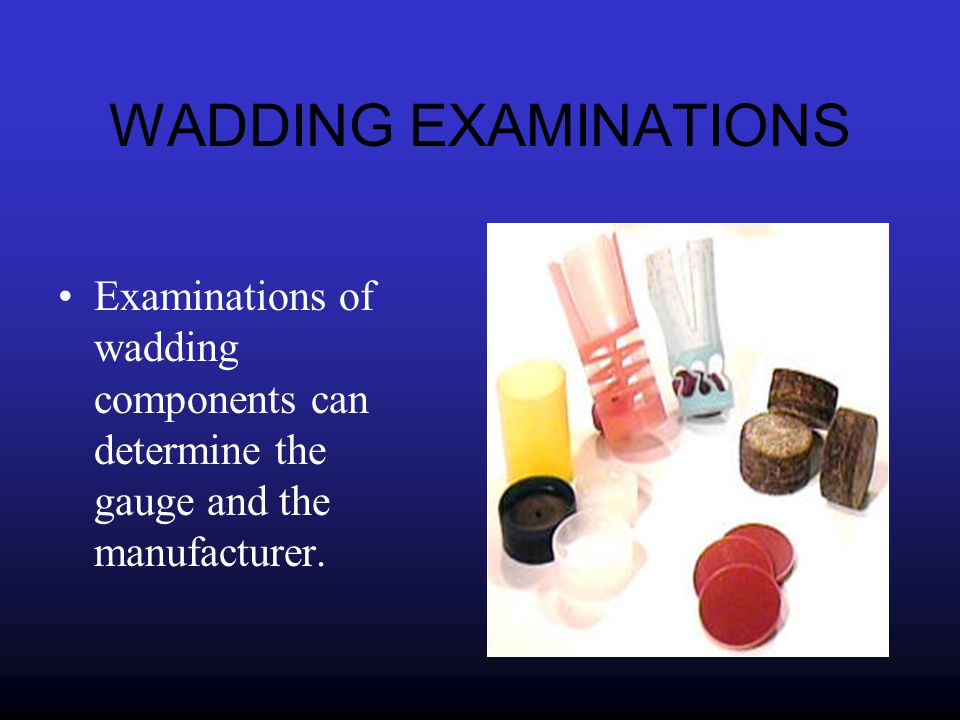 WADDING EXAMINATIONS

• Examinations of wadding components can determine the gauge and the manufacturer.